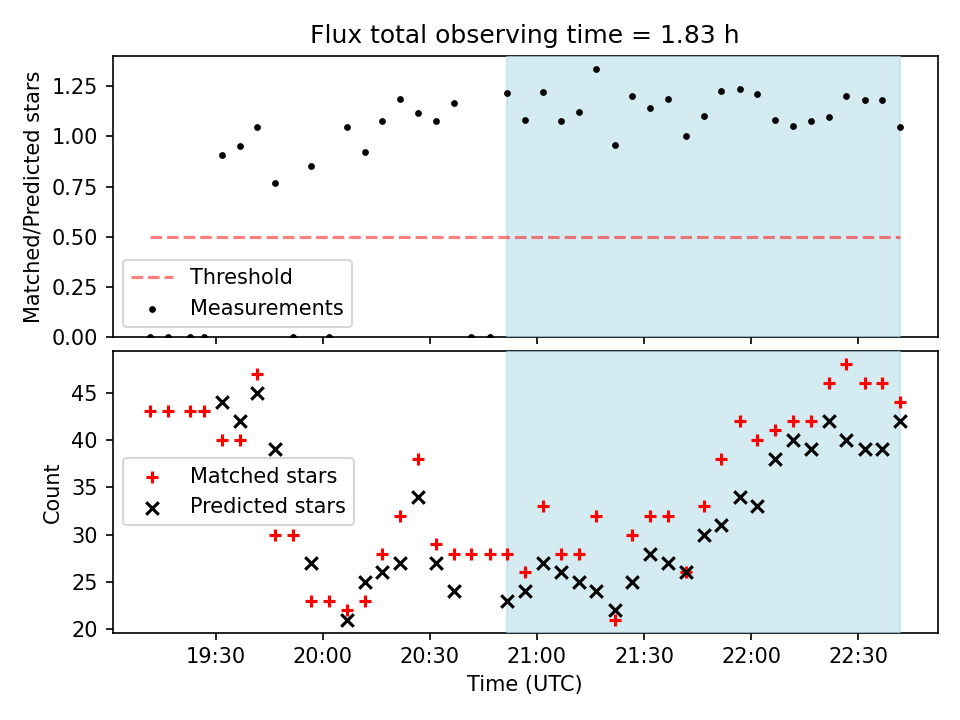 Flux total observing time = 1.83 h

Matched/Predicted stars

1.25
1.00
0.75
0.50
0.25
0.00

Threshold
Measurements

Count

45
40
35
30
25
20

Matched stars
Predicted stars

19:30
20:00
20:30
21:00
21:30
22:00
22:30

Time (UTC)